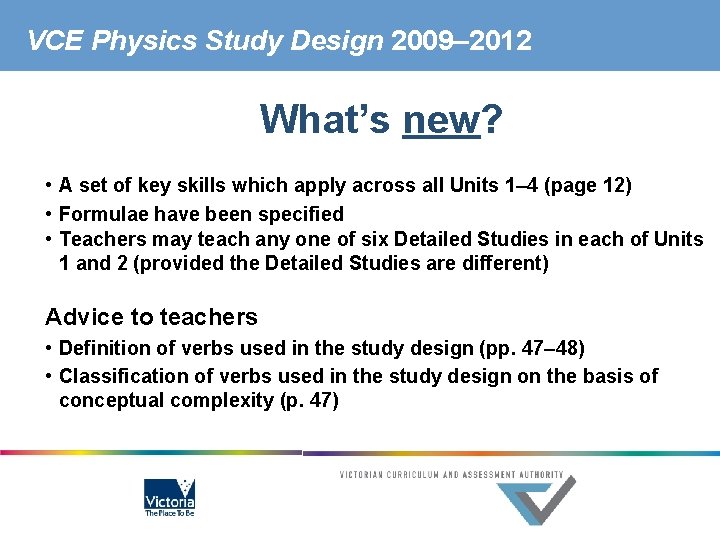 VCE Physics Study Design 2009–2012

What's new?

• A set of key skills which apply across all Units 1–4 (page 12)
• Formulae have been specified
• Teachers may teach any one of six Detailed Studies in each of Units 1 and 2 (provided the Detailed Studies are different)

Advice to teachers

• Definition of verbs used in the study design (pp. 47–48)
• Classification of verbs used in the study design on the basis of conceptual complexity (p. 47)

Victoria
The Place To Be

VICTORIAN CURRICULUM AND ASSESSMENT AUTHORITY